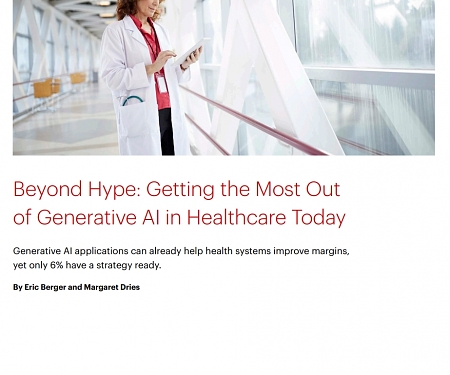 Beyond Hype: Getting the Most Out of Generative AI in Healthcare Today

Generative AI applications can already help health systems improve margins, yet only 6% have a strategy ready.

By Eric Berger and Margaret Dries